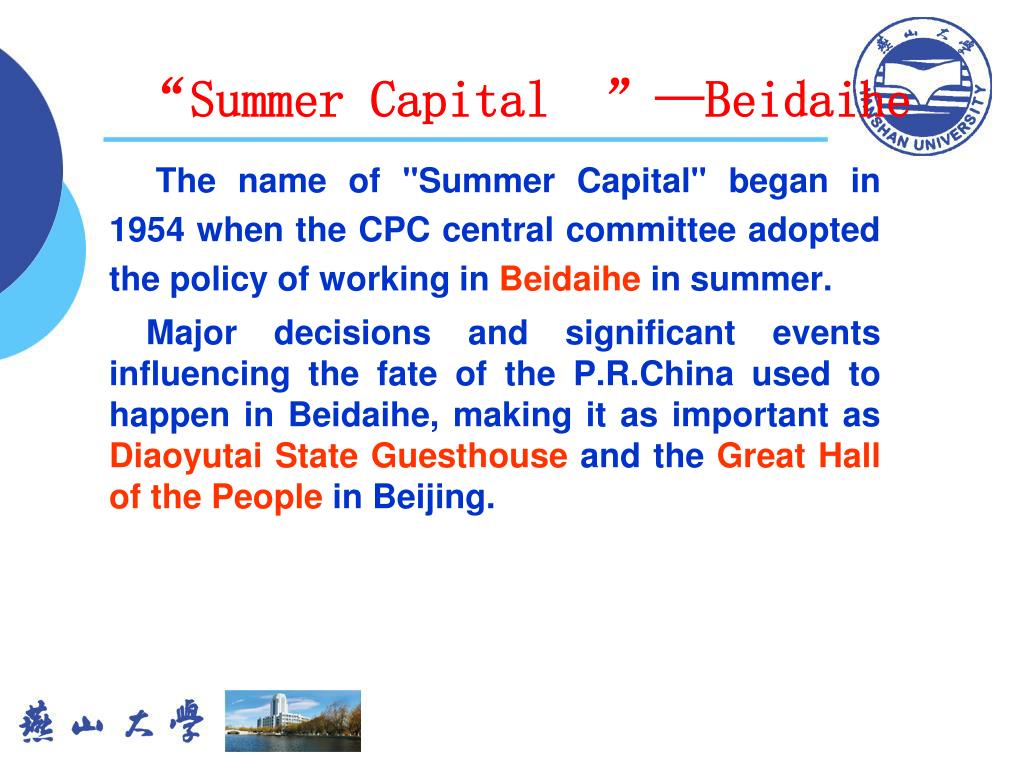 “Summer Capital ”—Beidaihe

燕山大學 YANSHAN UNIVERSITY

The name of "Summer Capital" began in 1954 when the CPC central committee adopted the policy of working in Beidaihe in summer.

Major decisions and significant events influencing the fate of the P.R.China used to happen in Beidaihe, making it as important as Diaoyutai State Guesthouse and the Great Hall of the People in Beijing.

燕山大學